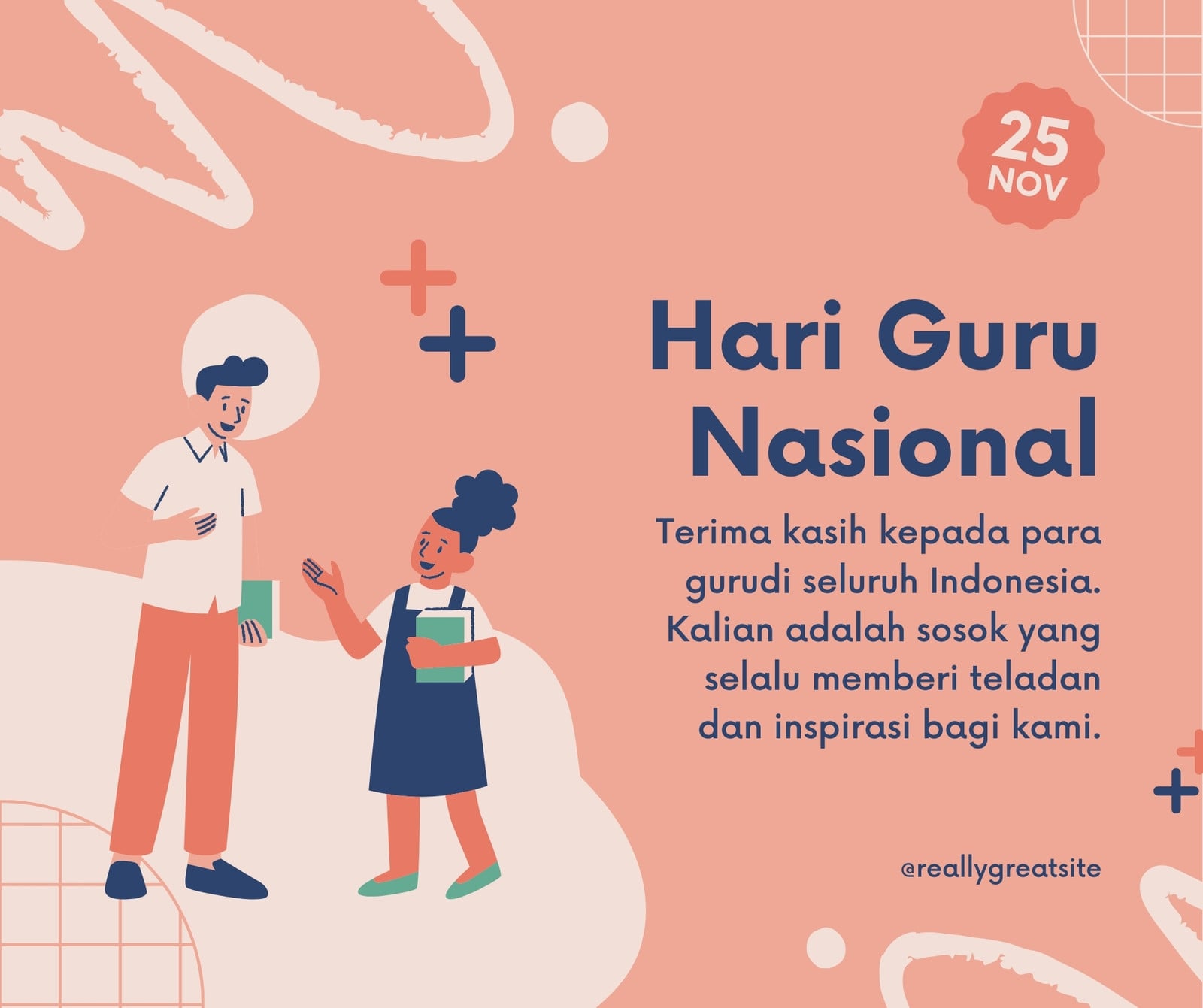 25
NOV

Hari Guru
Nasional

Terima kasih kepada para gurudi seluruh Indonesia. Kalian adalah sosok yang selalu memberi teladan dan inspirasi bagi kami.

@reallygreatsite